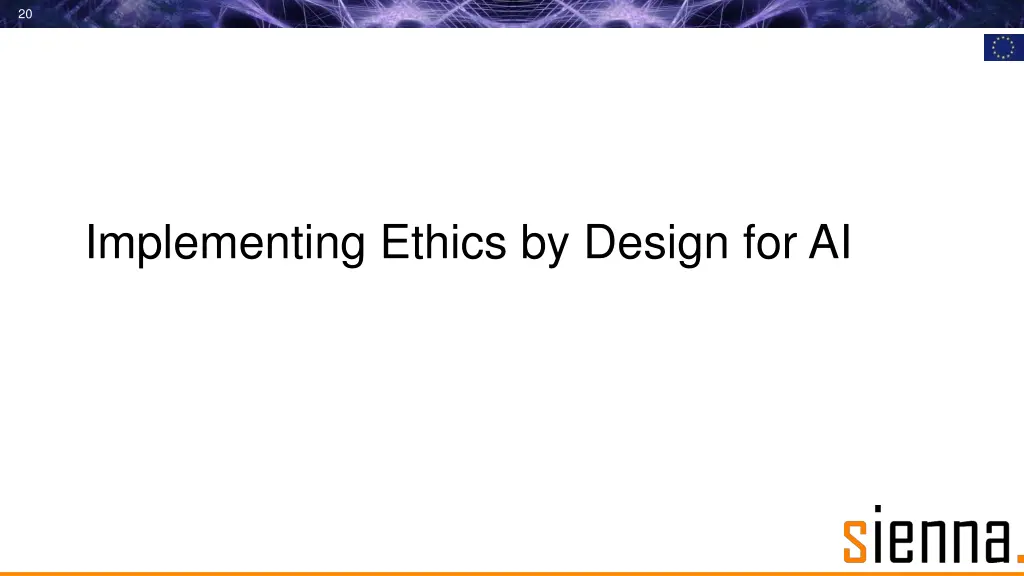 20

Implementing Ethics by Design for AI

sienna.